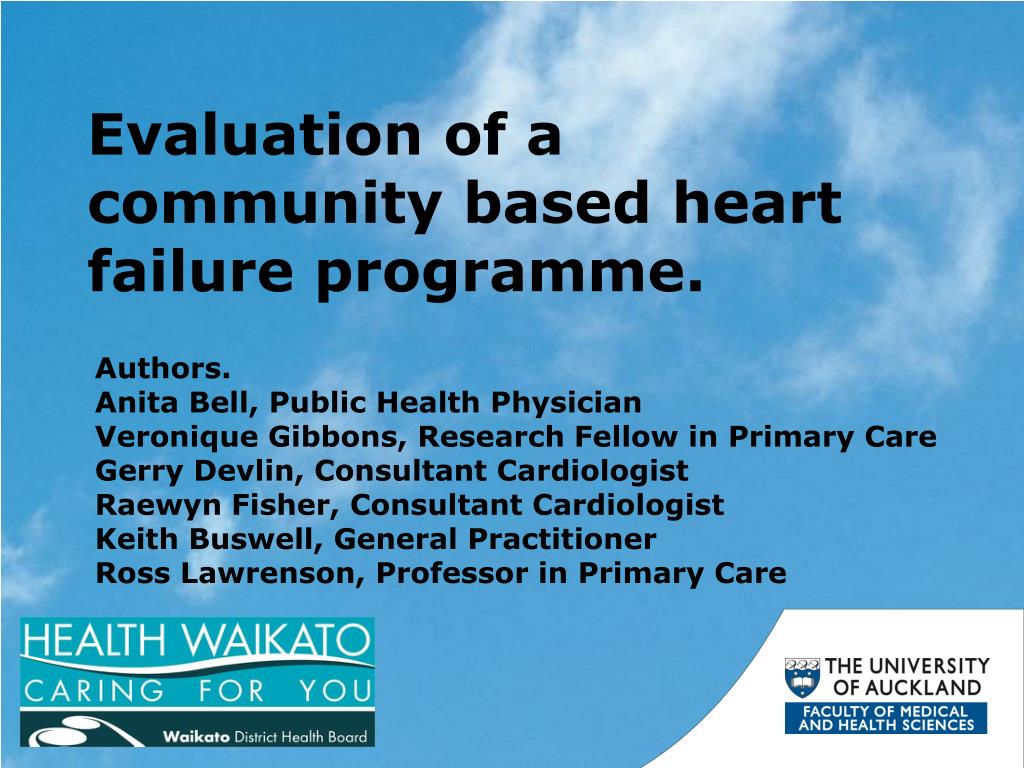 Evaluation of a community based heart failure programme.

Authors.
Anita Bell, Public Health Physician
Veronique Gibbons, Research Fellow in Primary Care
Gerry Devlin, Consultant Cardiologist
Raewyn Fisher, Consultant Cardiologist
Keith Buswell, General Practitioner
Ross Lawrenson, Professor in Primary Care

HEALTH WAIKATO
CARING FOR YOU
Waikato District Health Board

THE UNIVERSITY OF AUCKLAND
FACULTY OF MEDICAL AND HEALTH SCIENCES